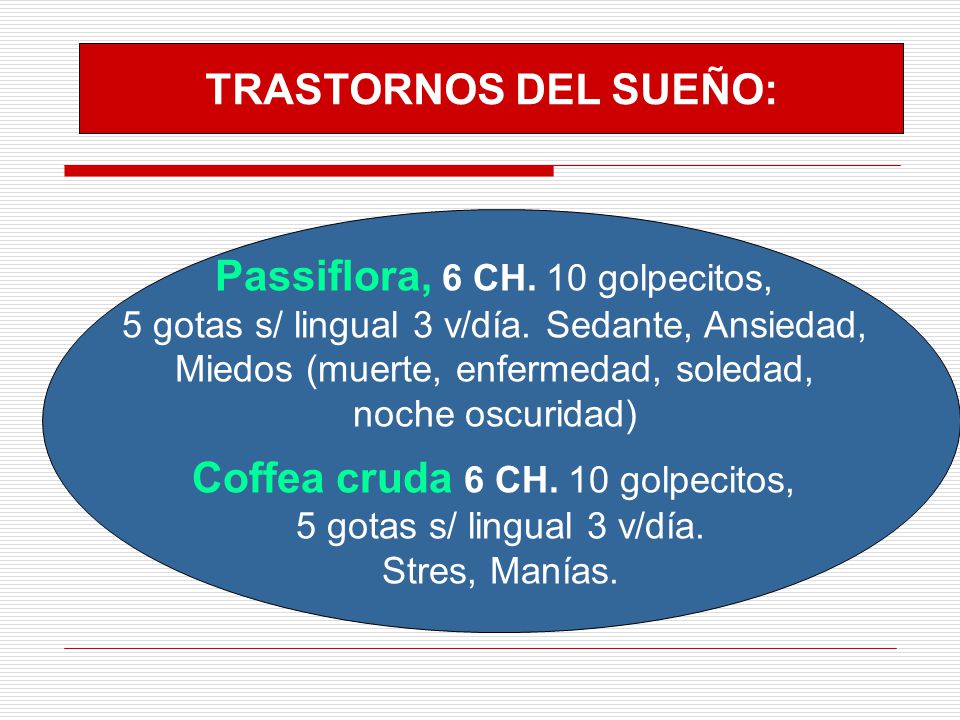 TRASTORNOS DEL SUEÑO:

Passiflora, 6 CH. 10 golpecitos, 5 gotas s/ lingual 3 v/día. Sedante, Ansiedad, Miedos (muerte, enfermedad, soledad, noche oscuridad)

Coffea cruda 6 CH. 10 golpecitos, 5 gotas s/ lingual 3 v/día. Stres, Manías.